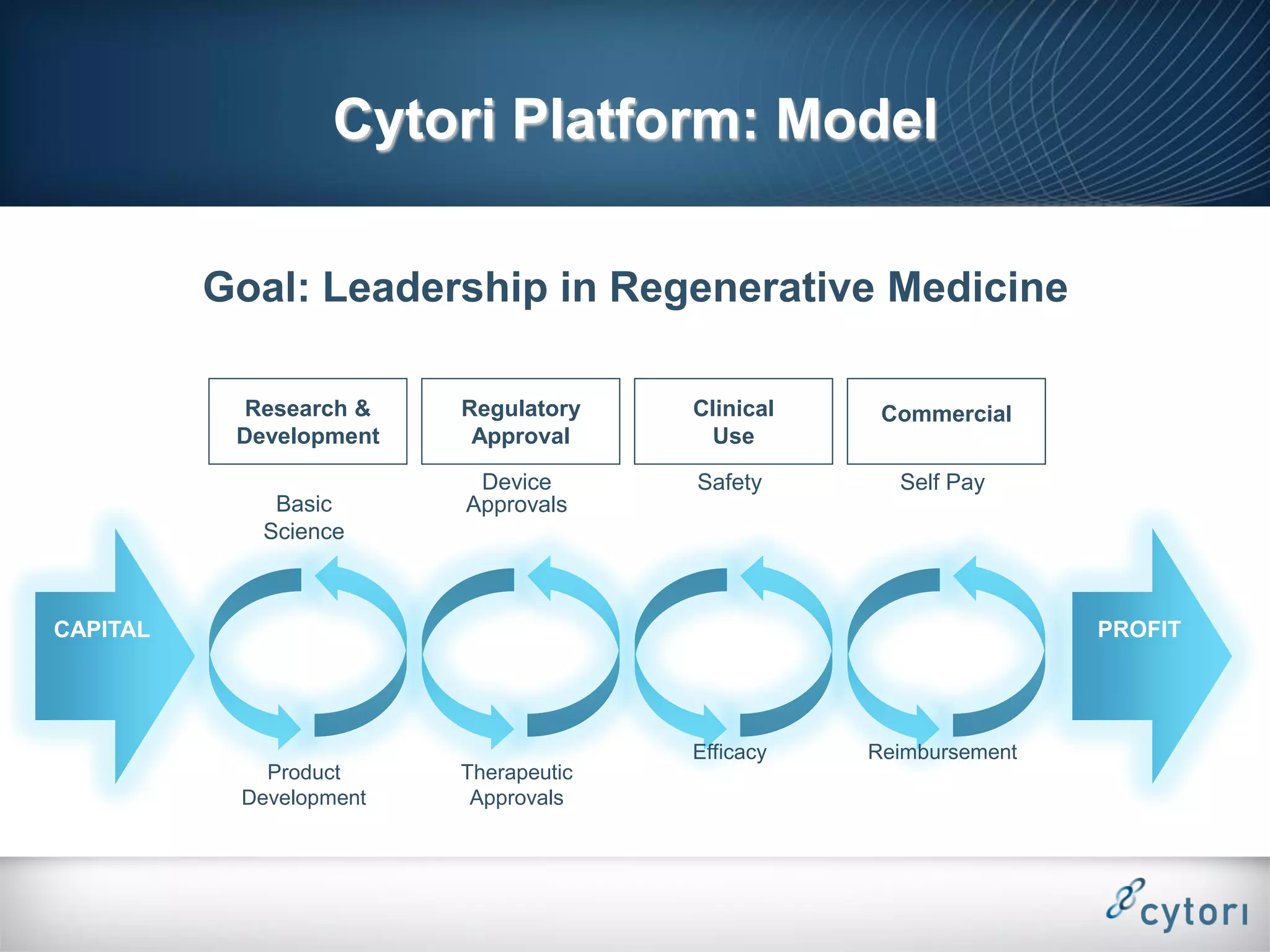 Cytori Platform: Model

Goal: Leadership in Regenerative Medicine

Research & Development

Regulatory Approval

Clinical Use

Commercial

Basic Science

Device Approvals

Safety

Self Pay

CAPITAL

PROFIT

Product Development

Therapeutic Approvals

Efficacy

Reimbursement

cytori